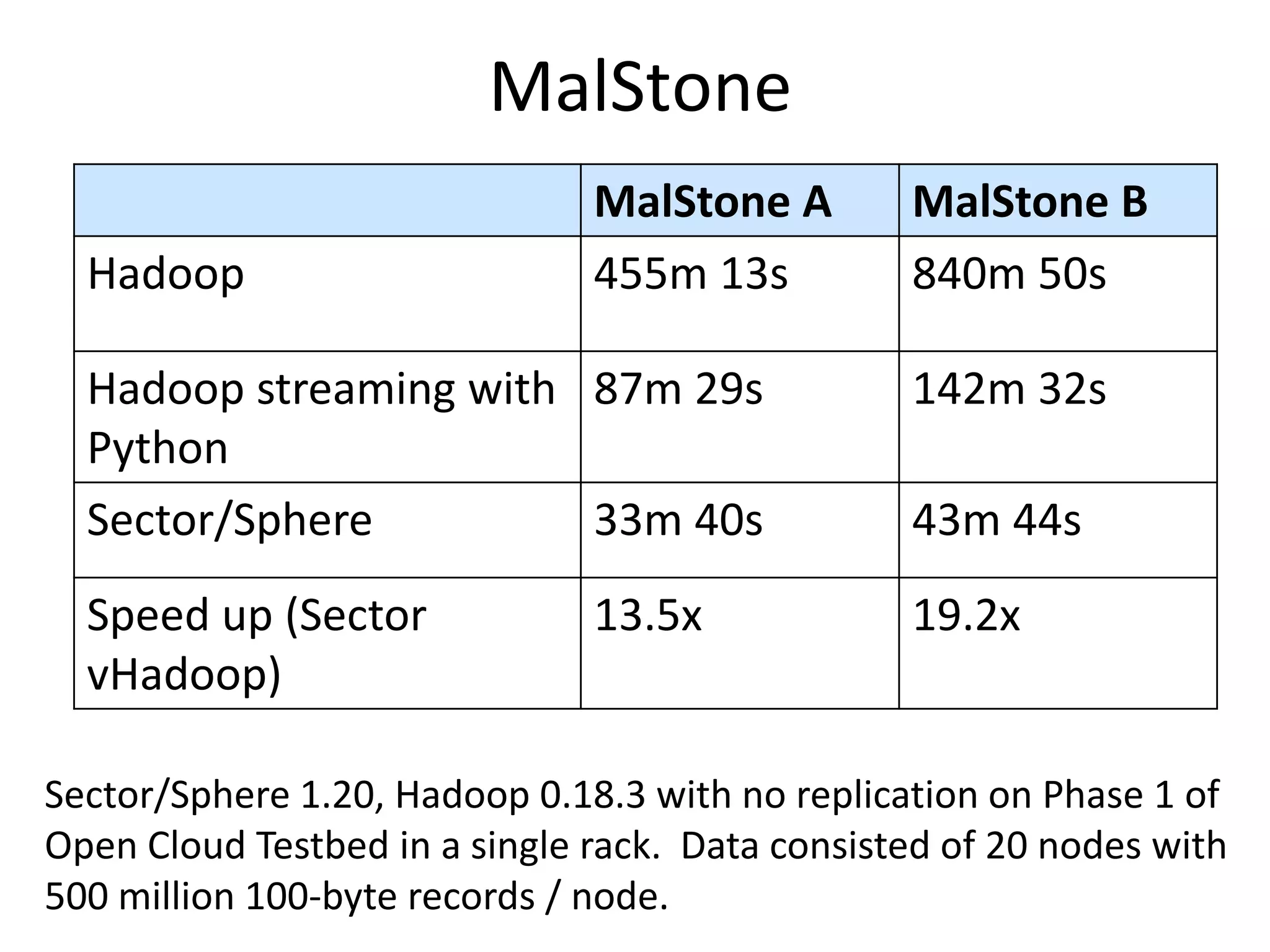 MalStone

| | MalStone A | MalStone B |
|---|---|---|
| Hadoop | 455m 13s | 840m 50s |
| Hadoop streaming with Python | 87m 29s | 142m 32s |
| Sector/Sphere | 33m 40s | 43m 44s |
| Speed up (Sector vHadoop) | 13.5x | 19.2x |

Sector/Sphere 1.20, Hadoop 0.18.3 with no replication on Phase 1 of Open Cloud Testbed in a single rack. Data consisted of 20 nodes with 500 million 100-byte records / node.